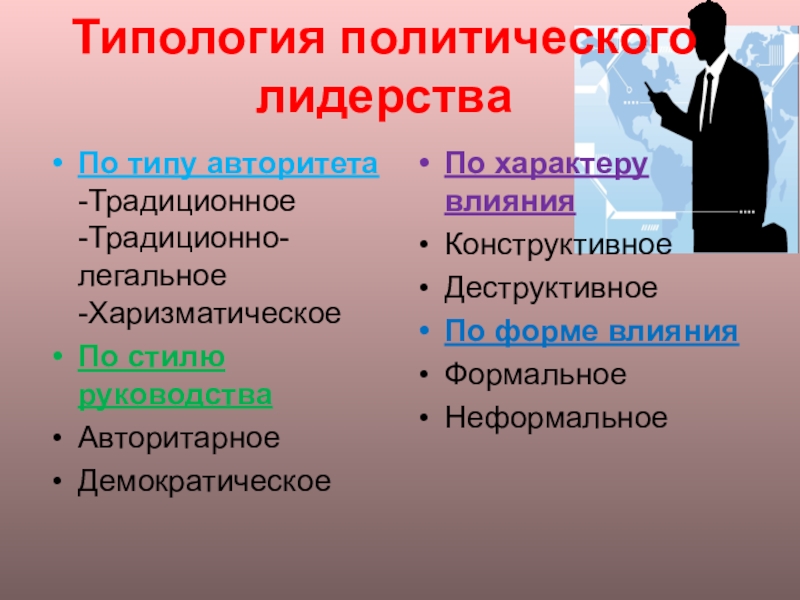 Типология политического лидерства

• По типу авторитета
-Традиционное
-Традиционно-легальное
-Харизматическое
• По стилю руководства
• Авторитарное
• Демократическое

• По характеру влияния
• Конструктивное
• Деструктивное
• По форме влияния
• Формальное
• Неформальное